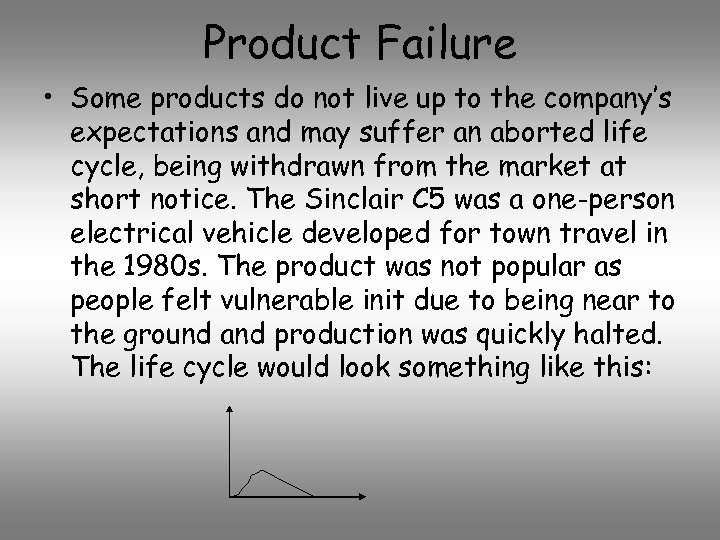 Product Failure

• Some products do not live up to the company's expectations and may suffer an aborted life cycle, being withdrawn from the market at short notice. The Sinclair C5 was a one-person electrical vehicle developed for town travel in the 1980s. The product was not popular as people felt vulnerable init due to being near to the ground and production was quickly halted. The life cycle would look something like this: